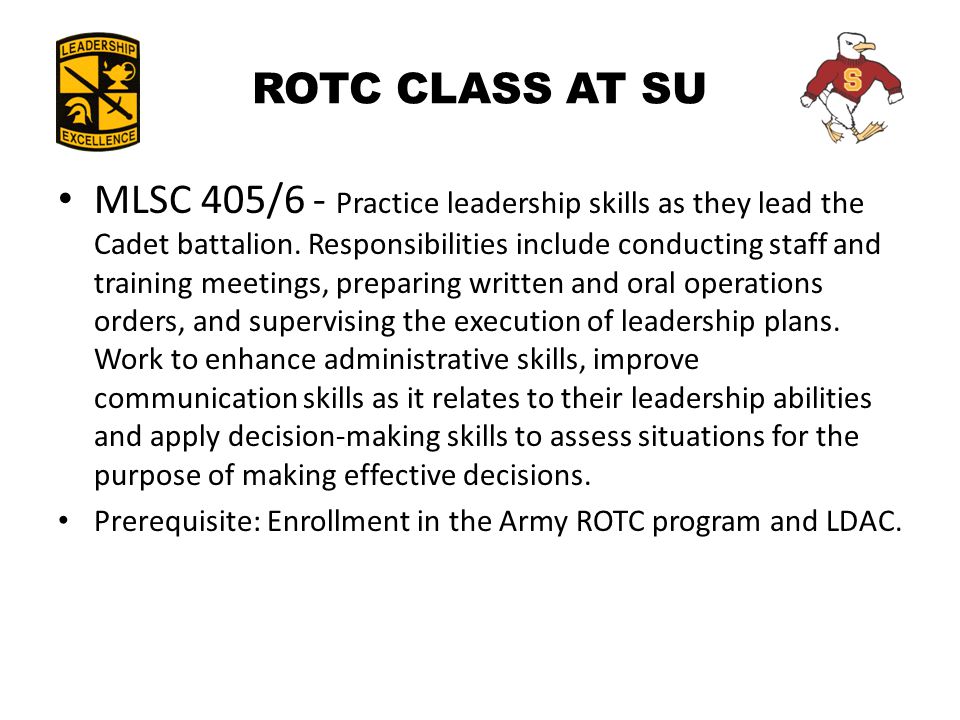 LEADERSHIP
EXCELLENCE

ROTC CLASS AT SU

S

• MLSC 405/6 - Practice leadership skills as they lead the Cadet battalion. Responsibilities include conducting staff and training meetings, preparing written and oral operations orders, and supervising the execution of leadership plans. Work to enhance administrative skills, improve communication skills as it relates to their leadership abilities and apply decision-making skills to assess situations for the purpose of making effective decisions.

• Prerequisite: Enrollment in the Army ROTC program and LDAC.